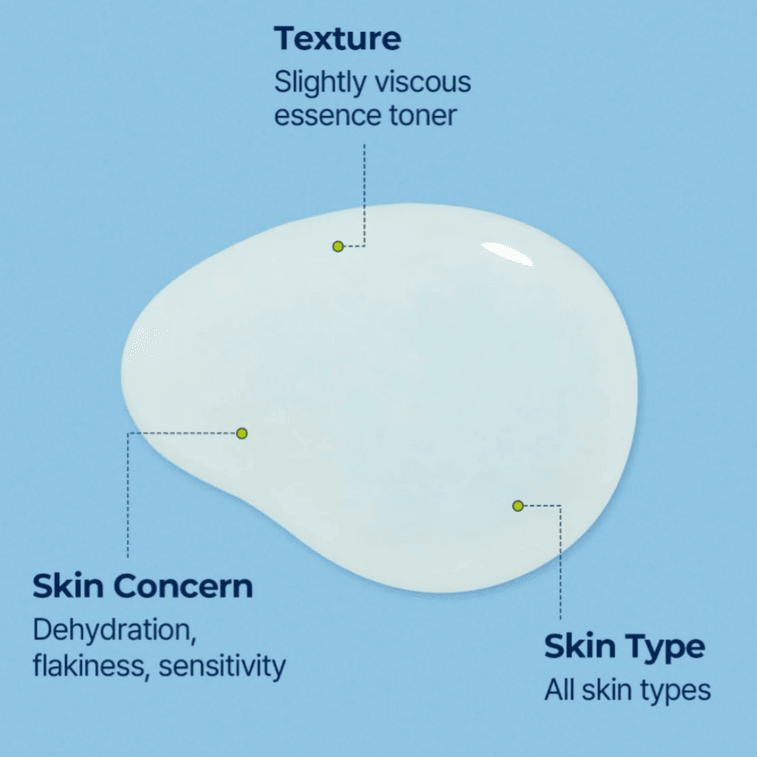 Texture
Slightly viscous essence toner

Skin Concern
Dehydration, flakiness, sensitivity

Skin Type
All skin types